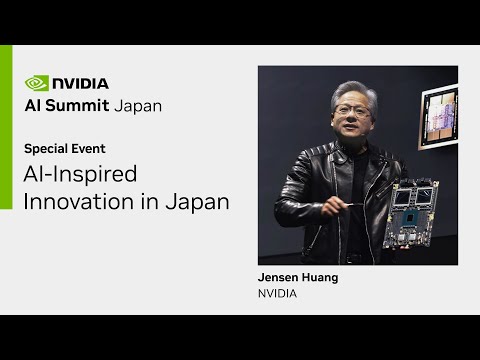 NVIDIA
AI Summit Japan

Special Event
AI-Inspired Innovation in Japan

Jensen Huang
NVIDIA